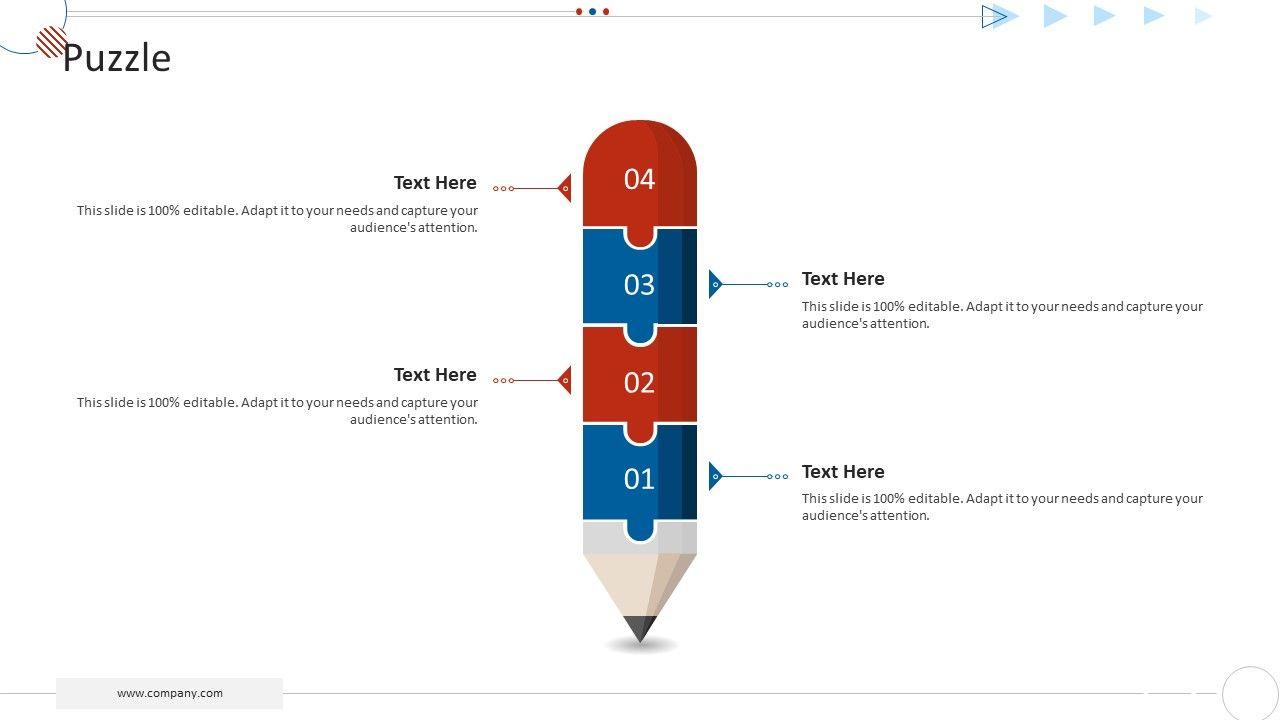 Puzzle

Text Here
This slide is 100% editable. Adapt it to your needs and capture your audience's attention.

04

03

Text Here
This slide is 100% editable. Adapt it to your needs and capture your audience's attention.

Text Here
This slide is 100% editable. Adapt it to your needs and capture your audience's attention.

02

01

Text Here
This slide is 100% editable. Adapt it to your needs and capture your audience's attention.

www.company.com